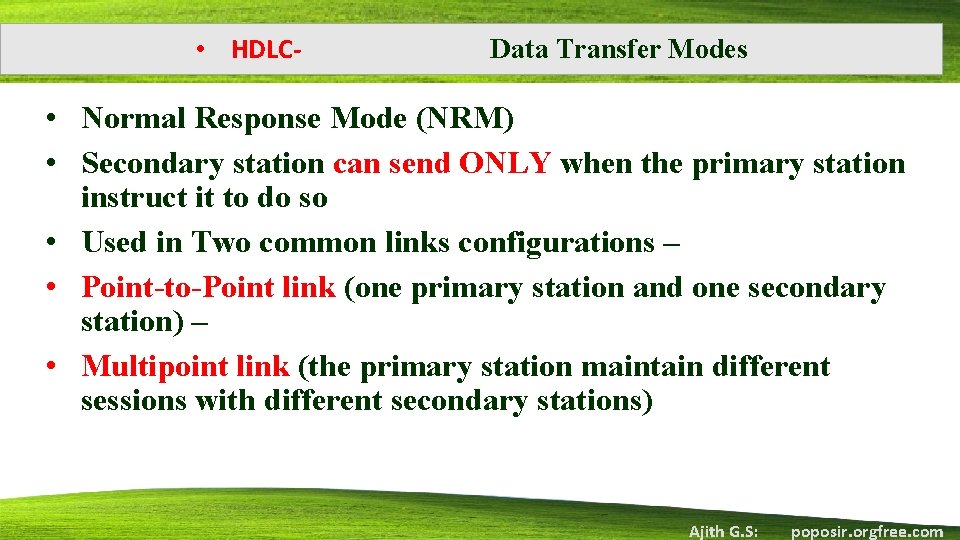 • HDLC- Data Transfer Modes

• Normal Response Mode (NRM)
• Secondary station can send ONLY when the primary station instruct it to do so
• Used in Two common links configurations –
• Point-to-Point link (one primary station and one secondary station) –
• Multipoint link (the primary station maintain different sessions with different secondary stations)

Ajith G.S: poposir.orgfree.com